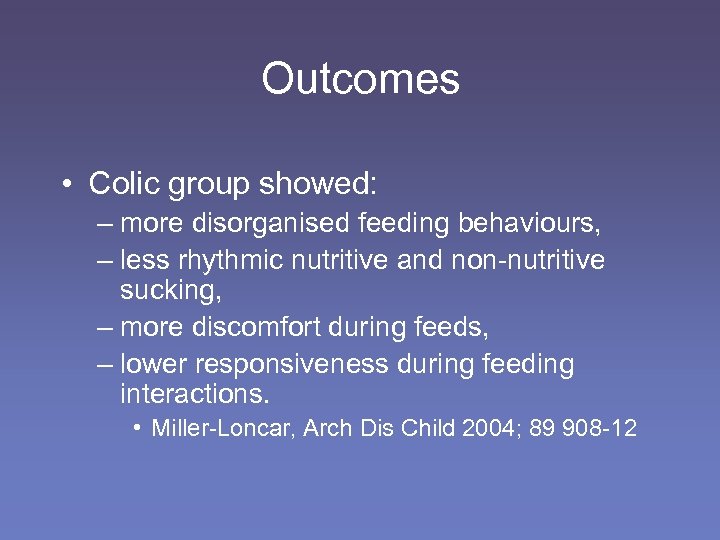 Outcomes

• Colic group showed:
– more disorganised feeding behaviours,
– less rhythmic nutritive and non-nutritive sucking,
– more discomfort during feeds,
– lower responsiveness during feeding interactions.
• Miller-Loncar, Arch Dis Child 2004; 89 908-12